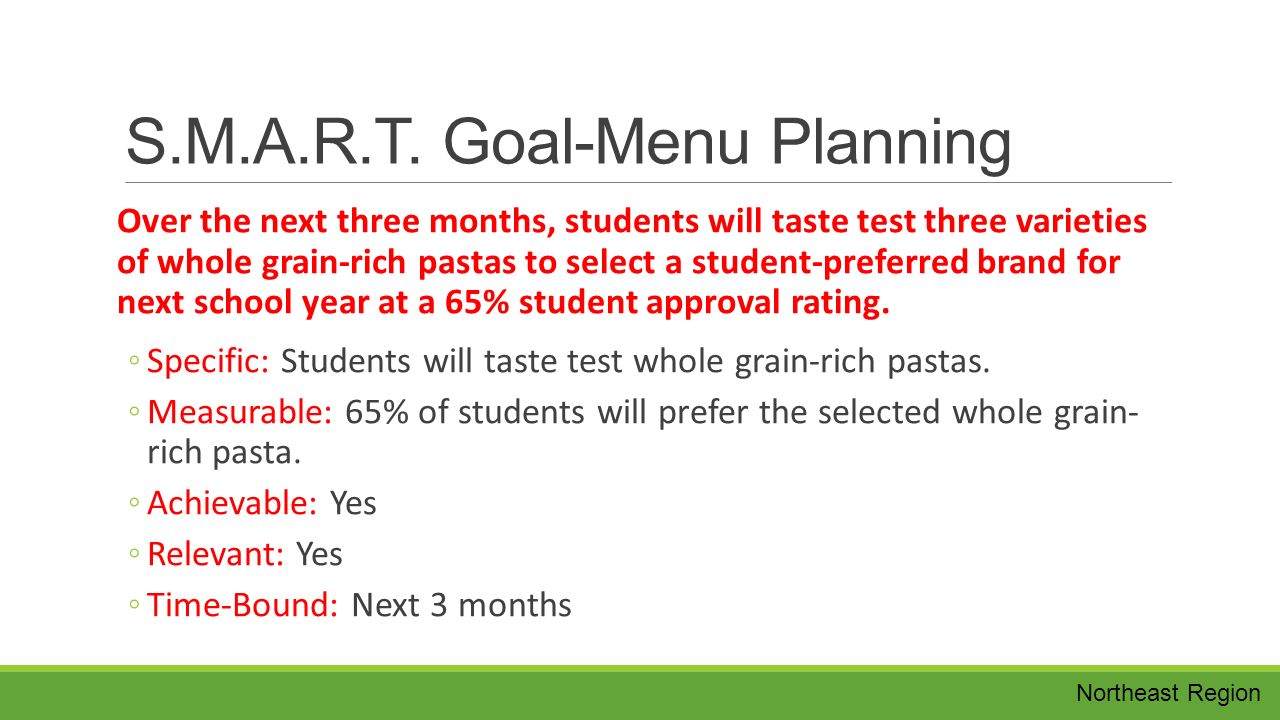 S.M.A.R.T. Goal-Menu Planning

Over the next three months, students will taste test three varieties of whole grain-rich pastas to select a student-preferred brand for next school year at a 65% student approval rating.

◦ Specific: Students will taste test whole grain-rich pastas.
◦ Measurable: 65% of students will prefer the selected whole grain-rich pasta.
◦ Achievable: Yes
◦ Relevant: Yes
◦ Time-Bound: Next 3 months

Northeast Region